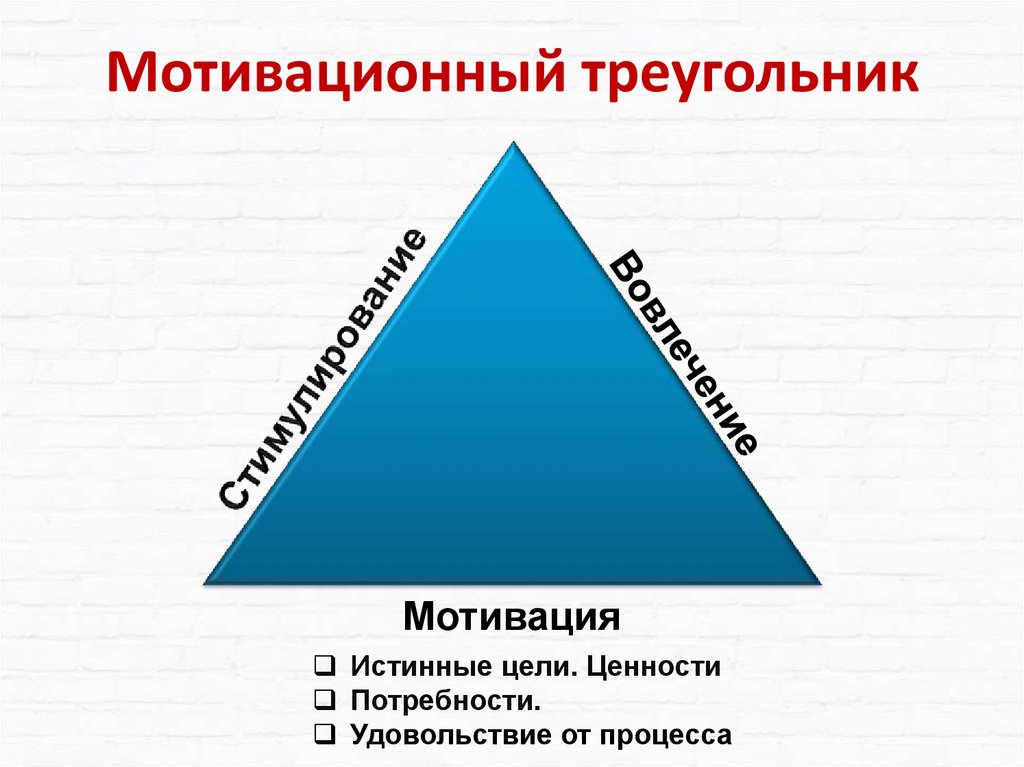 Мотивационный треугольник

Стимулирование

Вовлечение

Мотивация

❑ Истинные цели. Ценности
❑ Потребности.
❑ Удовольствие от процесса